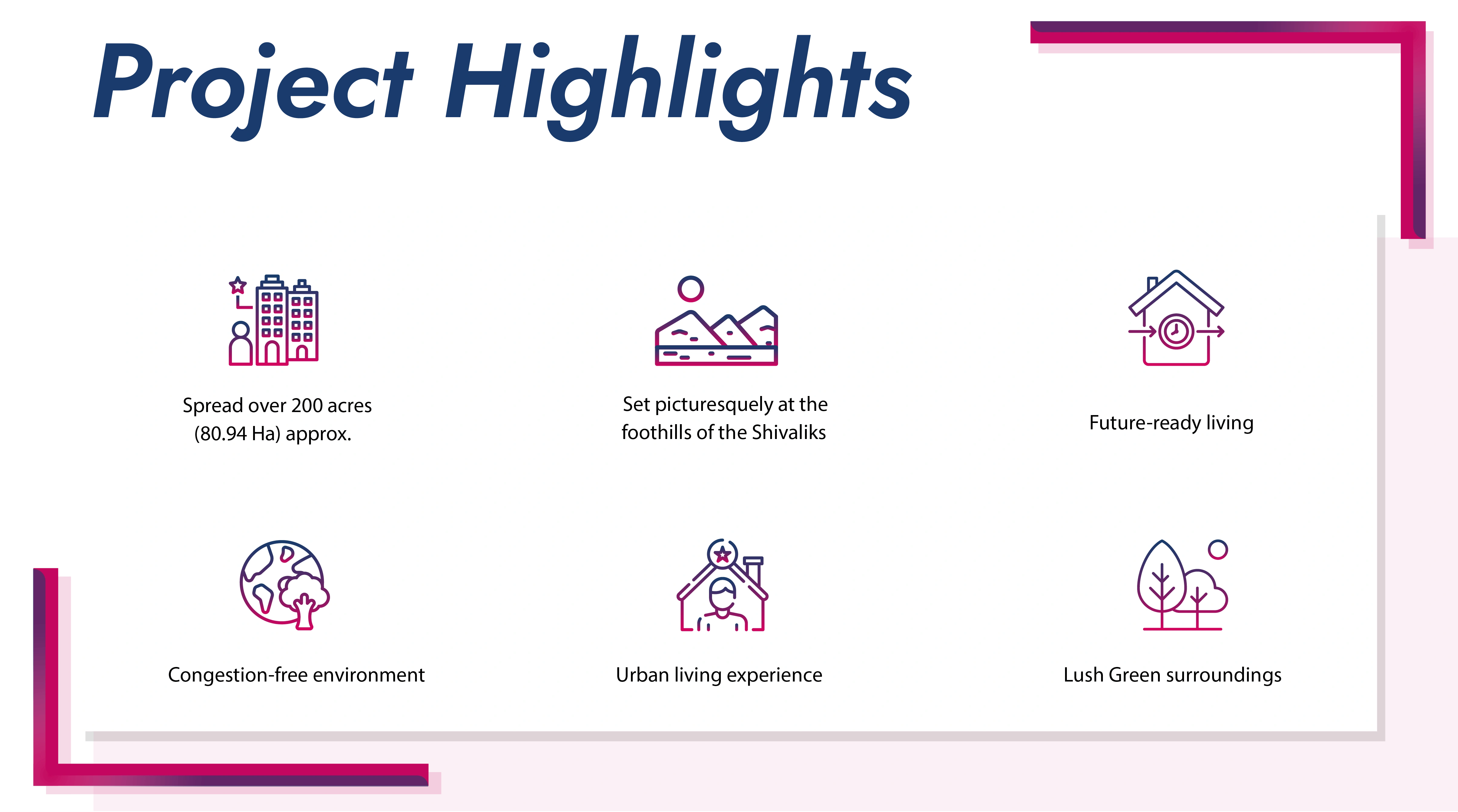 Project Highlights

Spread over 200 acres (80.94 Ha) approx.

Set picturesquely at the foothills of the Shivaliks

Future-ready living

Congestion-free environment

Urban living experience

Lush Green surroundings